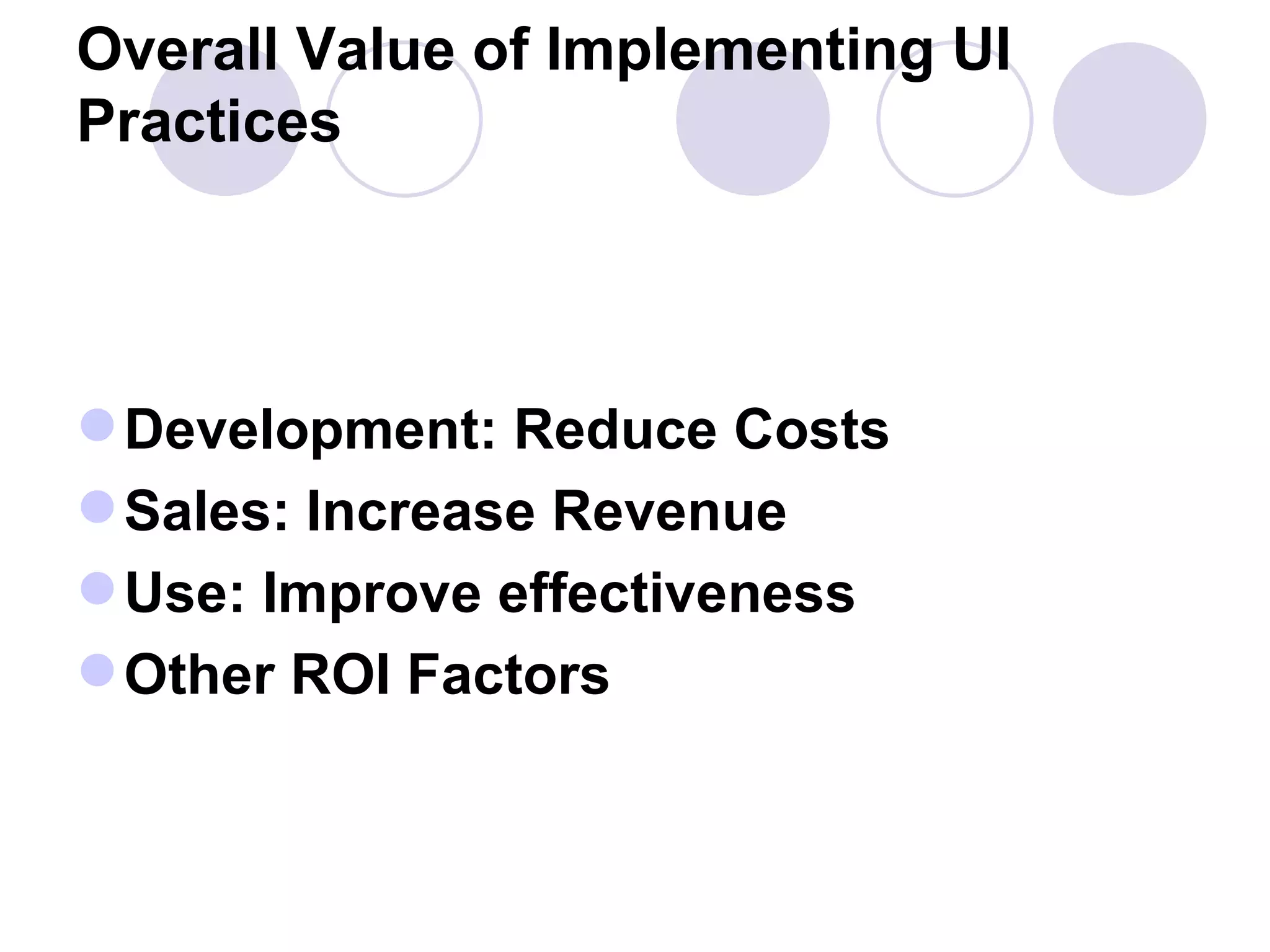 Overall Value of Implementing UI Practices

- Development: Reduce Costs
- Sales: Increase Revenue
- Use: Improve effectiveness
- Other ROI Factors